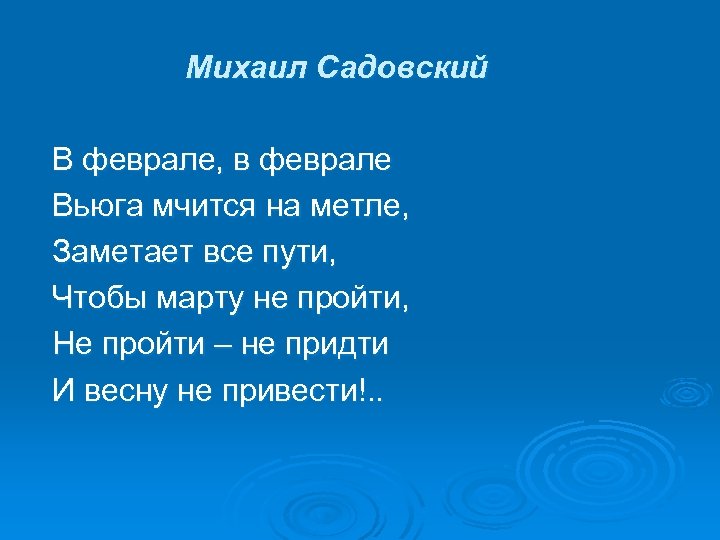 Михаил Садовский

В феврале, в феврале
Вьюга мчится на метле,
Заметает все пути,
Чтобы марту не пройти,
Не пройти – не придти
И весну не привести!..